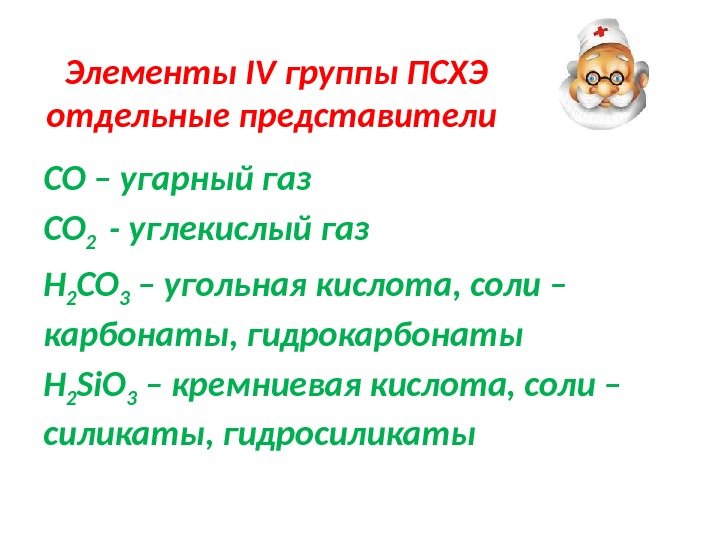 Элементы IV группы ПСХЭ отдельные представители

$CO$ – угарный газ

$CO_2$ - углекислый газ

$H_2CO_3$ – угольная кислота, соли – карбонаты, гидрокарбонаты

$H_2SiO_3$ – кремниевая кислота, соли – силикаты, гидросиликаты